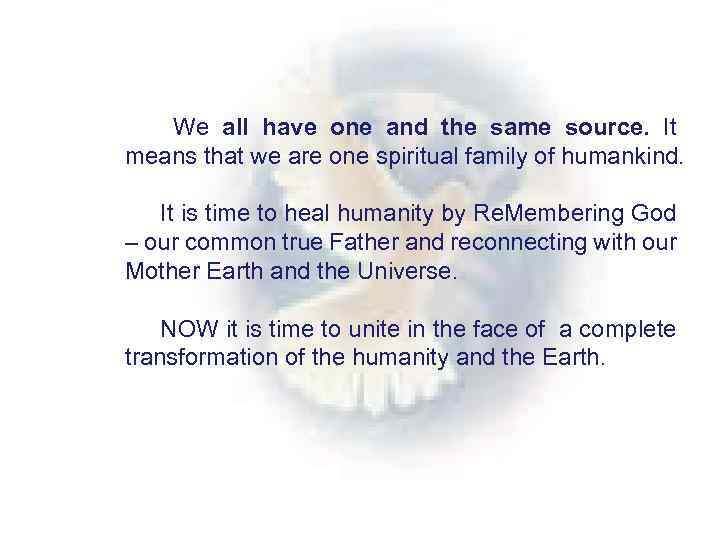 We all have one and the same source. It means that we are one spiritual family of humankind.

It is time to heal humanity by ReMembering God – our common true Father and reconnecting with our Mother Earth and the Universe.

NOW it is time to unite in the face of  a complete transformation of the humanity and the Earth.